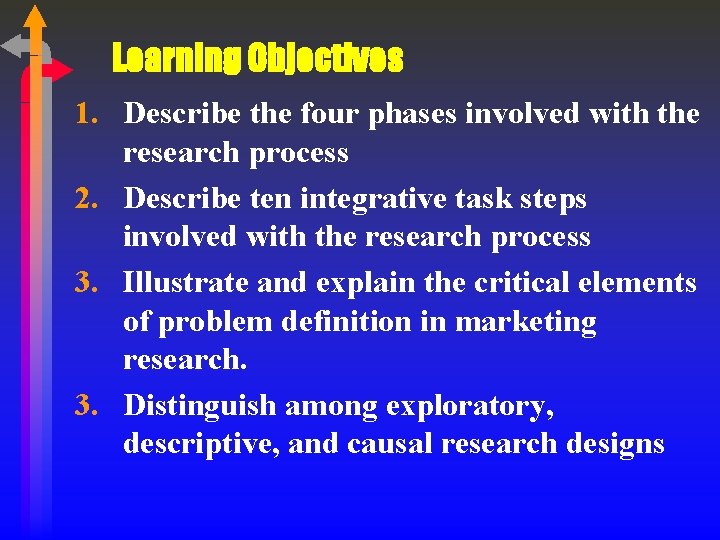 Learning Objectives

1. Describe the four phases involved with the research process

2. Describe ten integrative task steps involved with the research process

3. Illustrate and explain the critical elements of problem definition in marketing research.

3. Distinguish among exploratory, descriptive, and causal research designs